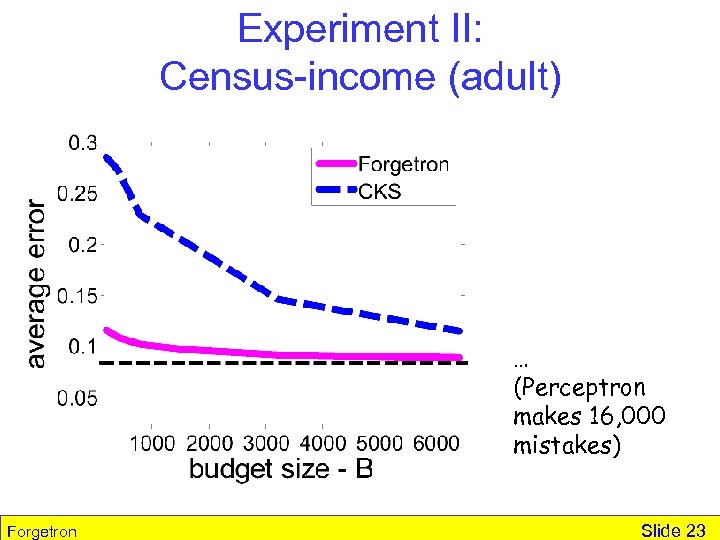 Experiment II:
Census-income (adult)

average error
0.3
0.25
0.2
0.15
0.1
0.05

Forgetron
CKS

1000 2000 3000 4000 5000 6000
budget size - B

…
(Perceptron makes 16,000 mistakes)

Forgetron

Slide 23